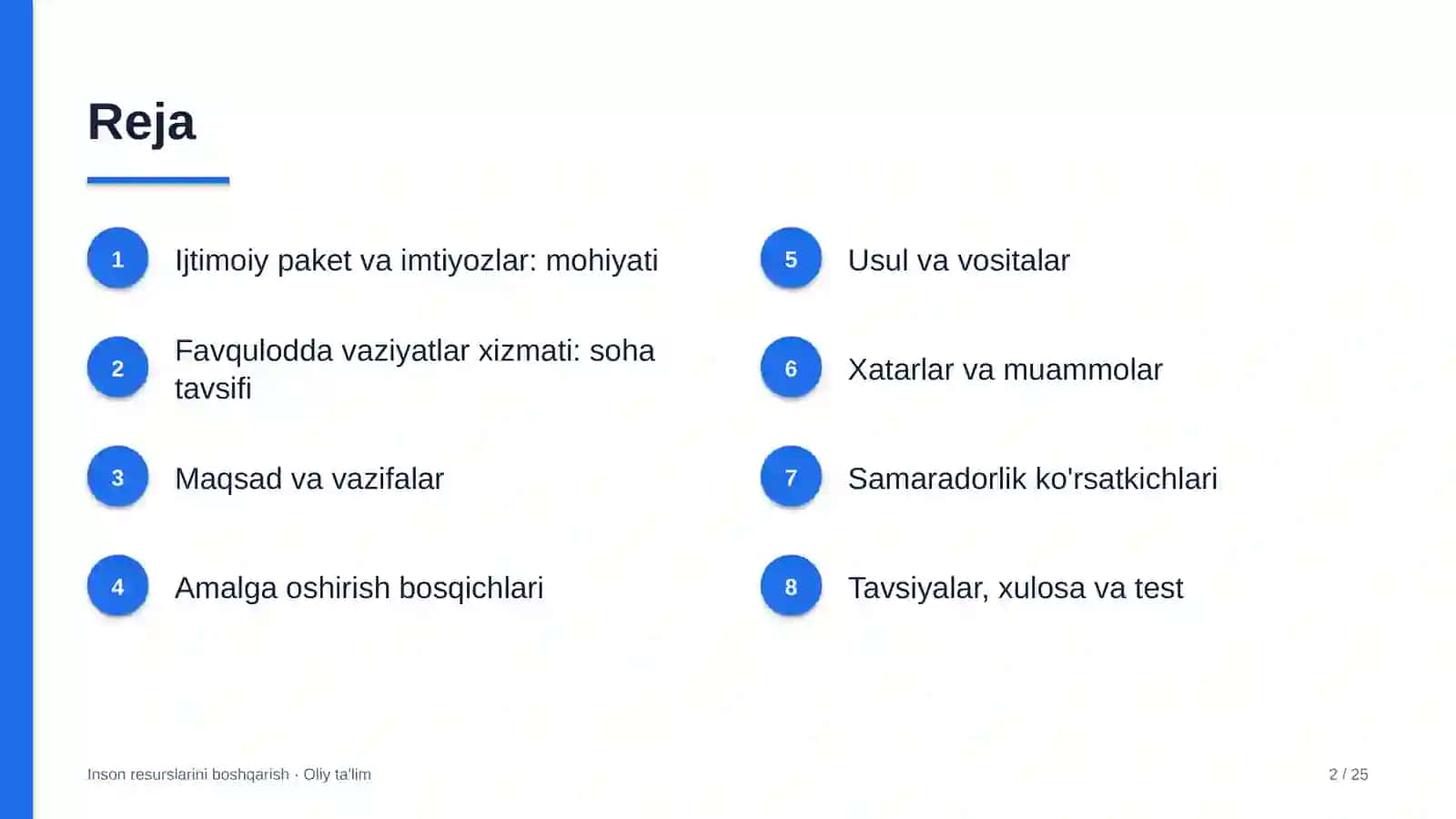 Reja

1 Ijtimoiy paket va imtiyozlar: mohiyati

2 Favqulodda vaziyatlar xizmati: soha tavsifi

3 Maqsad va vazifalar

4 Amalga oshirish bosqichlari

5 Usul va vositalar

6 Xatarlar va muammolar

7 Samaradorlik ko'rsatkichlari

8 Tavsiyalar, xulosa va test

Inson resurslarini boshqarish · Oliy ta'lim

2 / 25